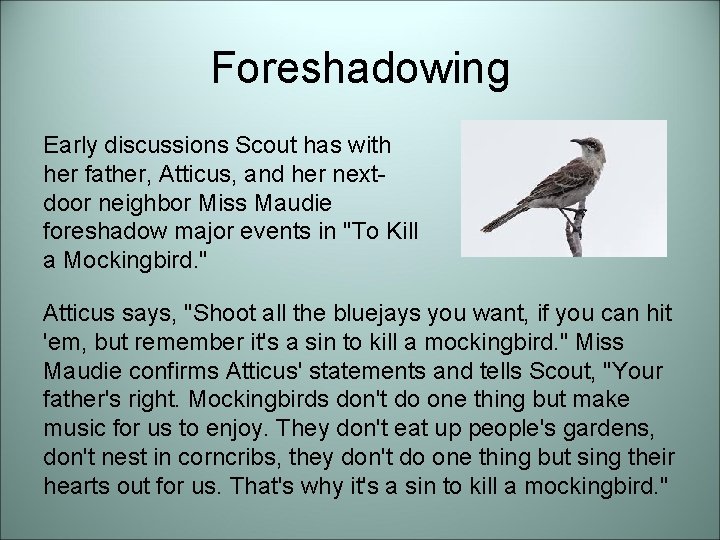 Foreshadowing

Early discussions Scout has with her father, Atticus, and her next-door neighbor Miss Maudie foreshadow major events in "To Kill a Mockingbird."

Atticus says, "Shoot all the bluejays you want, if you can hit 'em, but remember it's a sin to kill a mockingbird." Miss Maudie confirms Atticus' statements and tells Scout, "Your father's right. Mockingbirds don't do one thing but make music for us to enjoy. They don't eat up people's gardens, don't nest in corncribs, they don't do one thing but sing their hearts out for us. That's why it's a sin to kill a mockingbird."